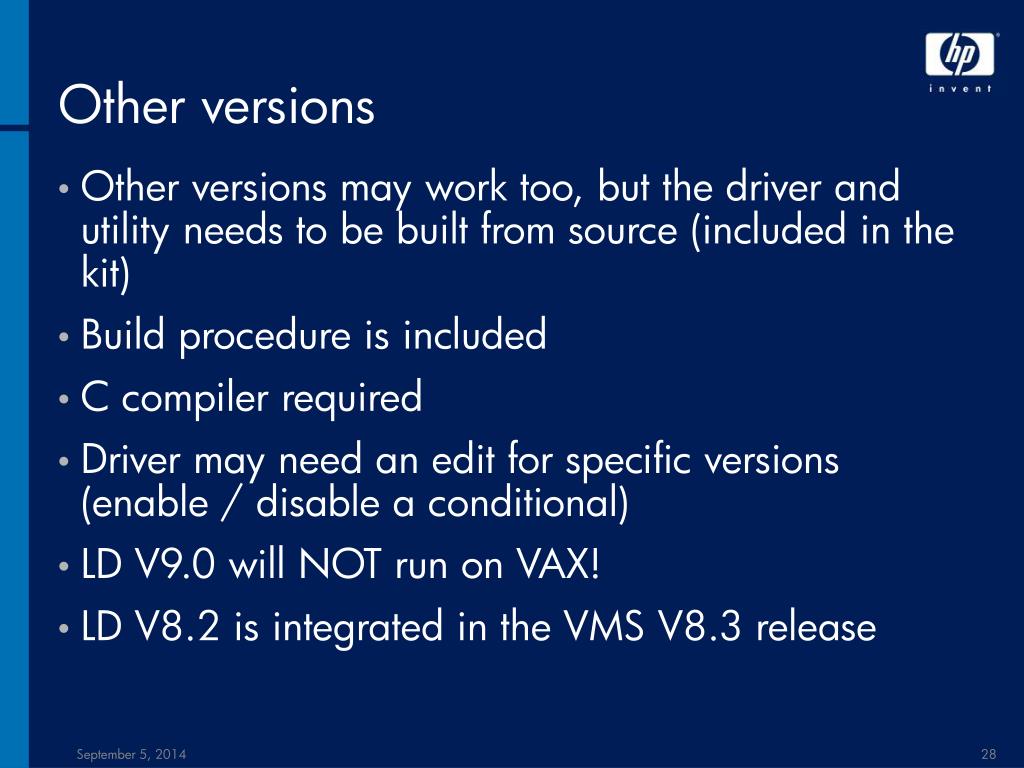 hp
invent

Other versions

• Other versions may work too, but the driver and utility needs to be built from source (included in the kit)
• Build procedure is included
• C compiler required
• Driver may need an edit for specific versions (enable / disable a conditional)
• LD V9.0 will NOT run on VAX!
• LD V8.2 is integrated in the VMS V8.3 release

September 5, 2014

28